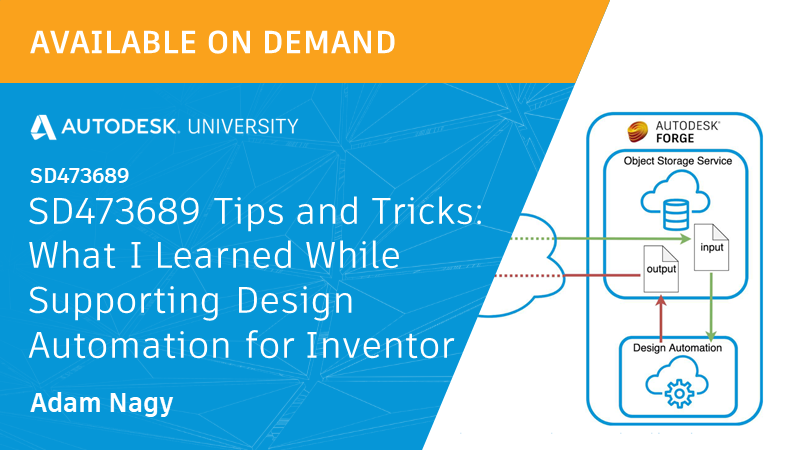 AVAILABLE ON DEMAND

AUTODESK. UNIVERSITY

SD473689

SD473689 Tips and Tricks: What I Learned While Supporting Design Automation for Inventor

Adam Nagy

AUTODESK FORGE

Object Storage Service

input

output

Design Automation